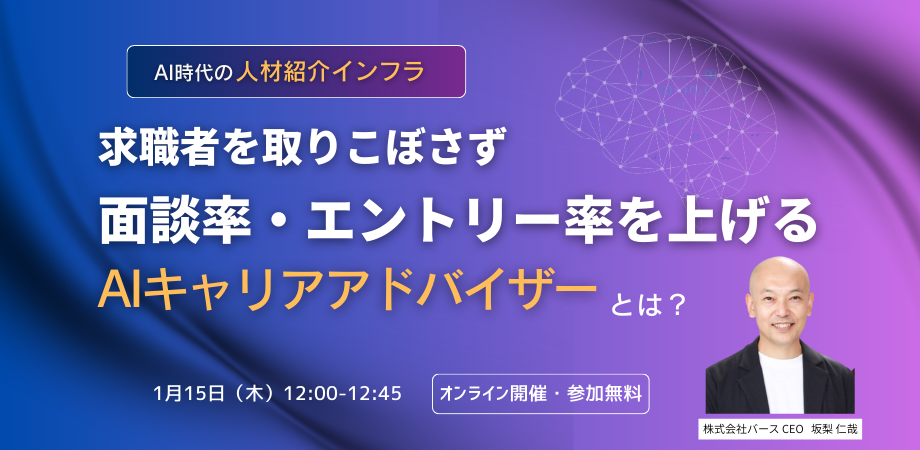 AI時代の人材紹介インフラ

求職者を取りこぼさず

面談率・エントリー率を上げる

AIキャリアアドバイザーとは？

1月15日（木）12:00-12:45

オンライン開催・参加無料

株式会社バース CEO 坂梨 仁哉